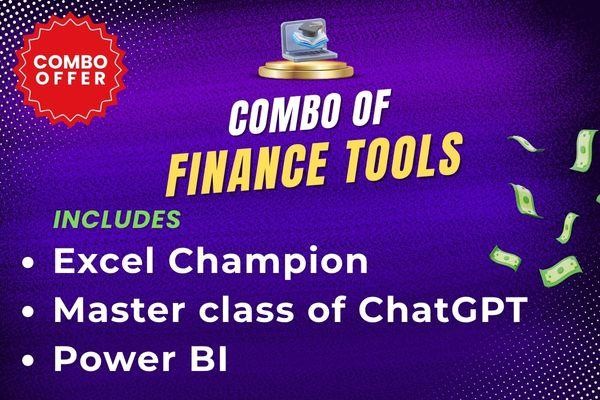 COMBO OFFER

COMBO OF
FINANCE TOOLS

INCLUDES
• Excel Champion
• Master class of ChatGPT
• Power BI